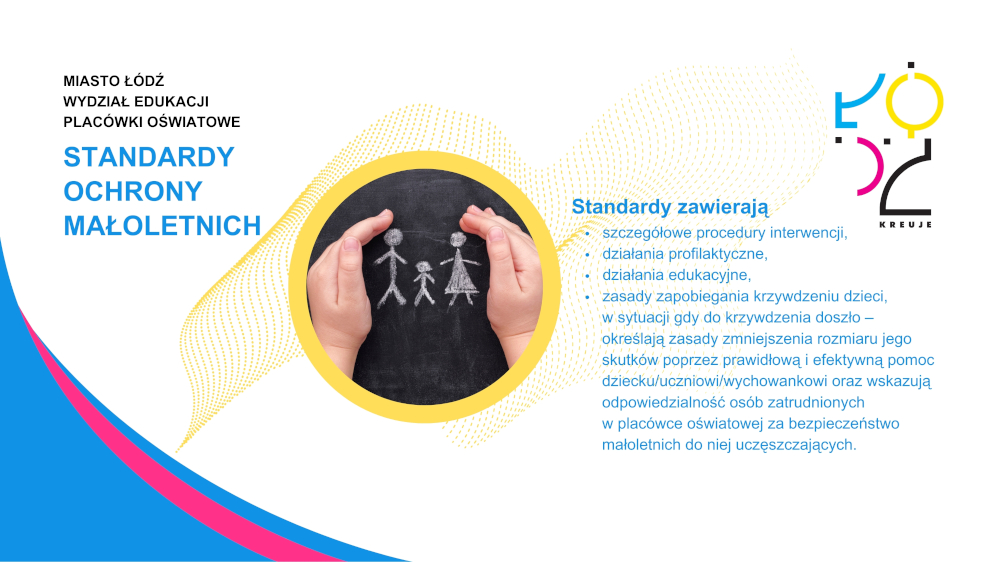 MIASTO ŁÓDŹ
WYDZIAŁ EDUKACJI
PLACÓWKI OŚWIATOWE

STANDARDY OCHRONY MAŁOLETNICH

ŁÓDŹ
KREUJE

Standardy zawierają

• szczegółowe procedury interwencji,
• działania profilaktyczne,
• działania edukacyjne,
• zasady zapobiegania krzywdzeniu dzieci, w sytuacji gdy do krzywdzenia doszło – określają zasady zmniejszenia rozmiaru jego skutków poprzez prawidłową i efektywną pomoc dziecku/uczniowi/wychowankowi oraz wskazują odpowiedzialność osób zatrudnionych w placówce oświatowej za bezpieczeństwo małoletnich do niej uczęszczających.